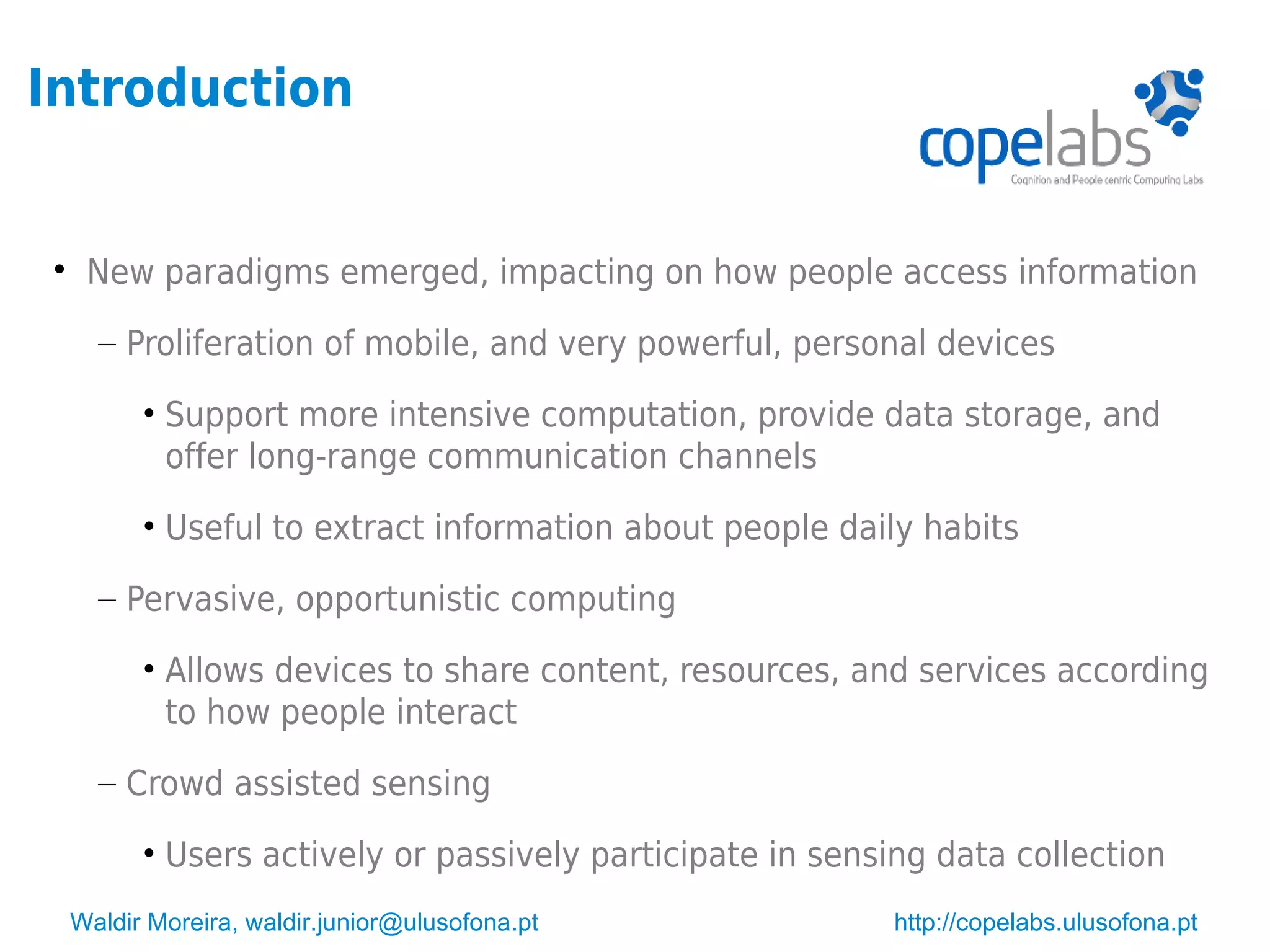 Introduction

copelabs
Cognition and People centric Computing Labs

• New paradigms emerged, impacting on how people access information

– Proliferation of mobile, and very powerful, personal devices

• Support more intensive computation, provide data storage, and offer long-range communication channels

• Useful to extract information about people daily habits

– Pervasive, opportunistic computing

• Allows devices to share content, resources, and services according to how people interact

– Crowd assisted sensing

• Users actively or passively participate in sensing data collection

Waldir Moreira, waldir.junior@ulusofona.pt

http://copelabs.ulusofona.pt